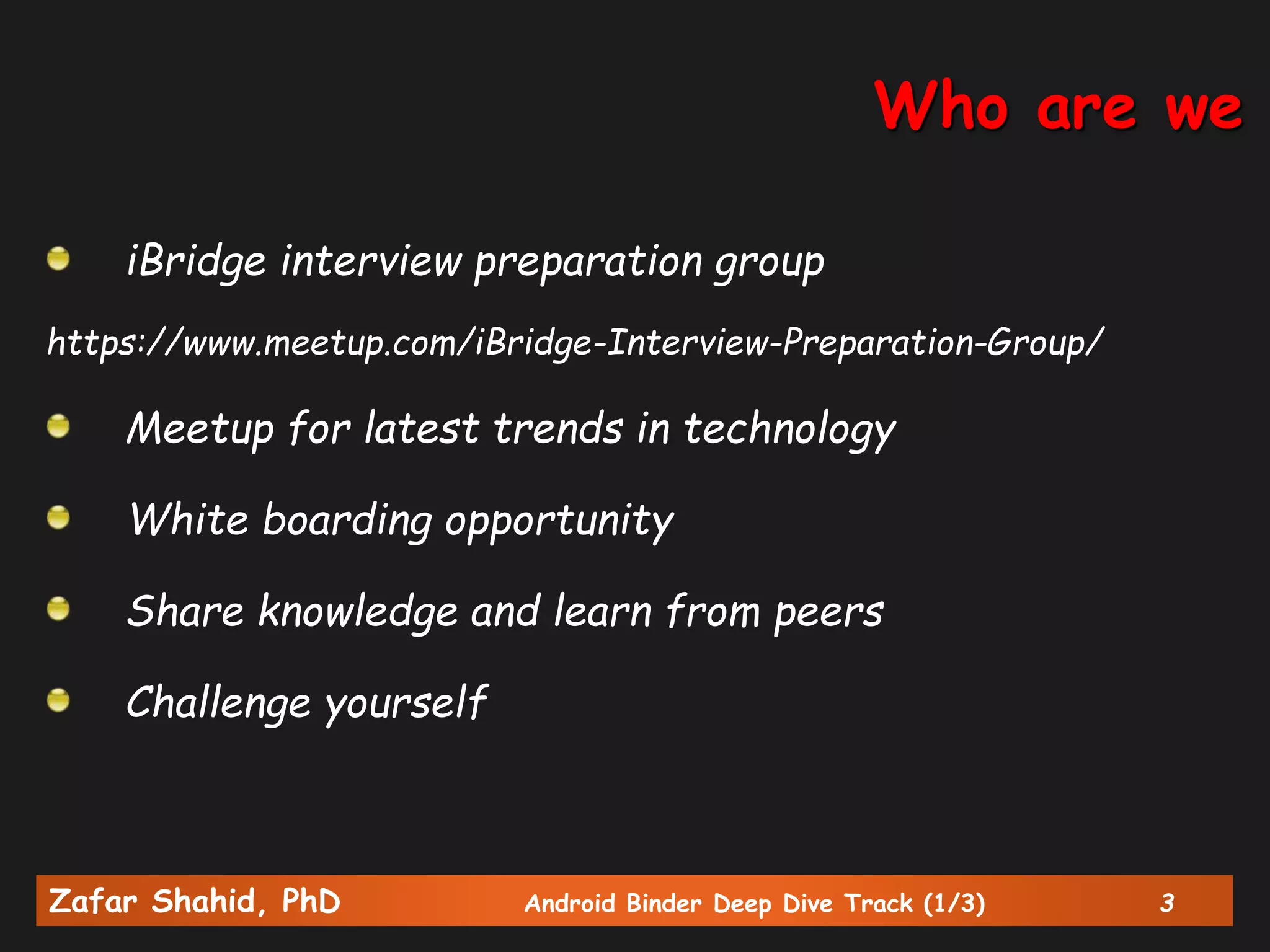 Who are we

iBridge interview preparation group

https://www.meetup.com/iBridge-Interview-Preparation-Group/

Meetup for latest trends in technology

White boarding opportunity

Share knowledge and learn from peers

Challenge yourself

Zafar Shahid, PhD Android Binder Deep Dive Track (1/3) 3